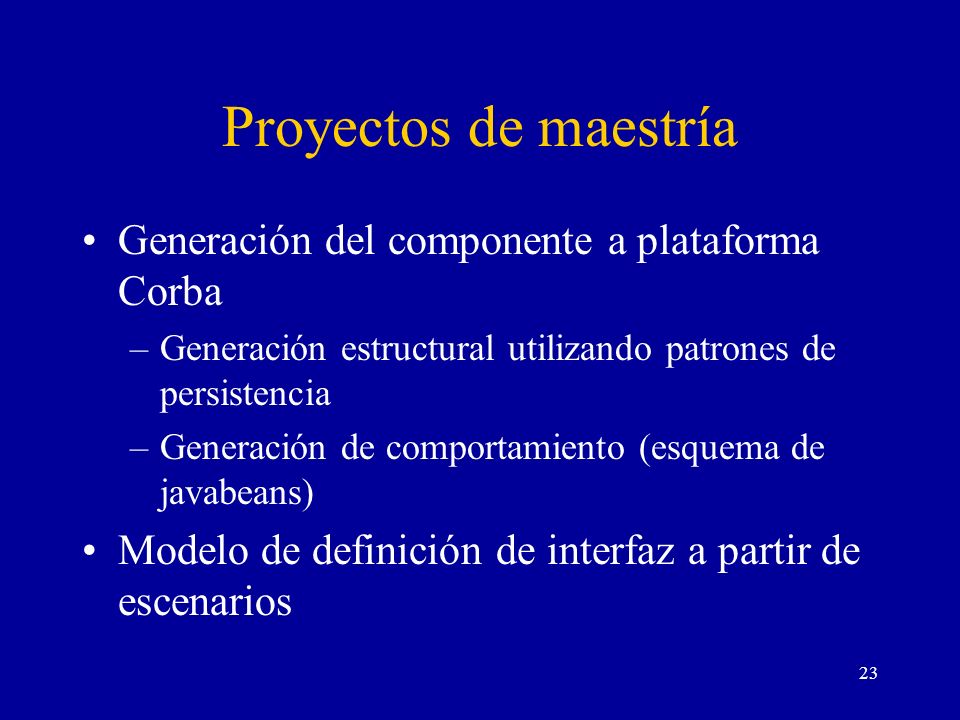 Proyectos de maestría

• Generación del componente a plataforma Corba
– Generación estructural utilizando patrones de persistencia
– Generación de comportamiento (esquema de javabeans)
• Modelo de definición de interfaz a partir de escenarios

23